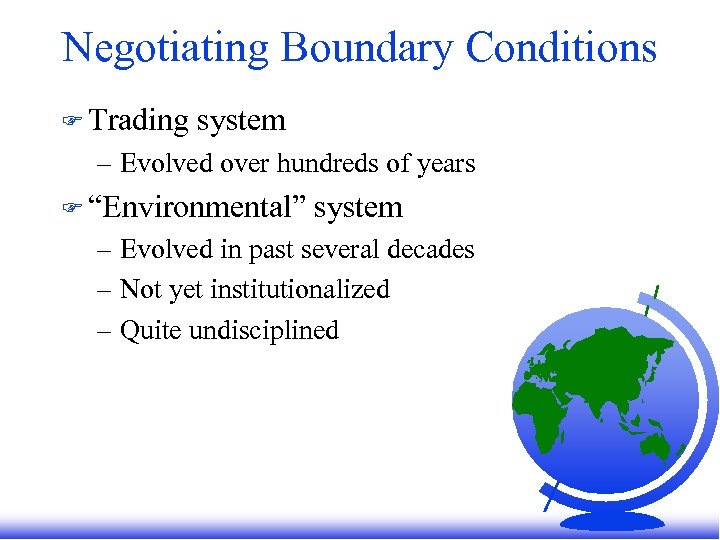 Negotiating Boundary Conditions

☞ Trading system

– Evolved over hundreds of years

☞ “Environmental” system

– Evolved in past several decades

– Not yet institutionalized

– Quite undisciplined